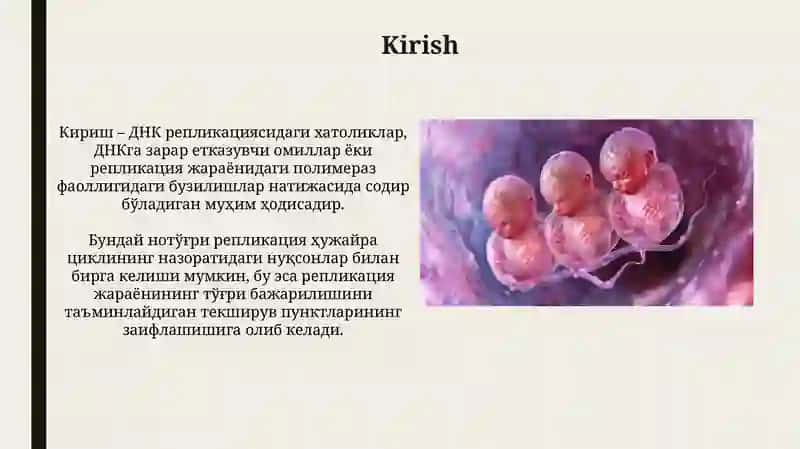 Kirish

Кириш – ДНК репликациясидаги хатоликлар, ДНКга зарар етказувчи омиллар ёки репликация жараёнидаги полимераз фаоллигидаги бузилишлар натижасида содир бўладиган муҳим ҳодисадир.

Бундай нотўғри репликация ҳужайра циклининг назоратидаги нуқсонлар билан бирга келиши мумкин, бу эса репликация жараёнининг тўғри бажарилишини таъминлайдиган текширув пунктларининг заифлашишига олиб келади.